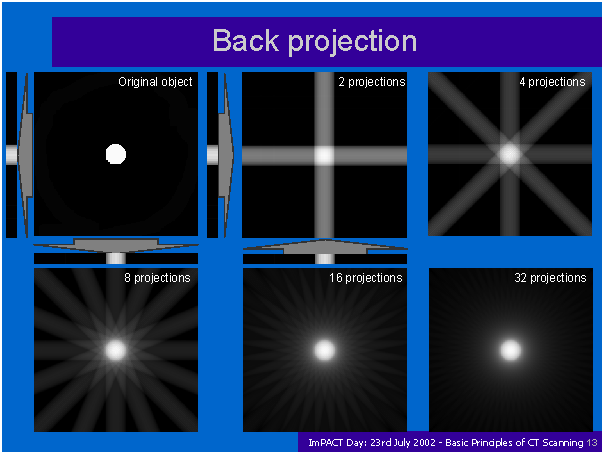 Back projection

Original object

2 projections

4 projections

8 projections

16 projections

32 projections

ImPACT Day: 23rd July 2002 - Basic Principles of CT Scanning 13